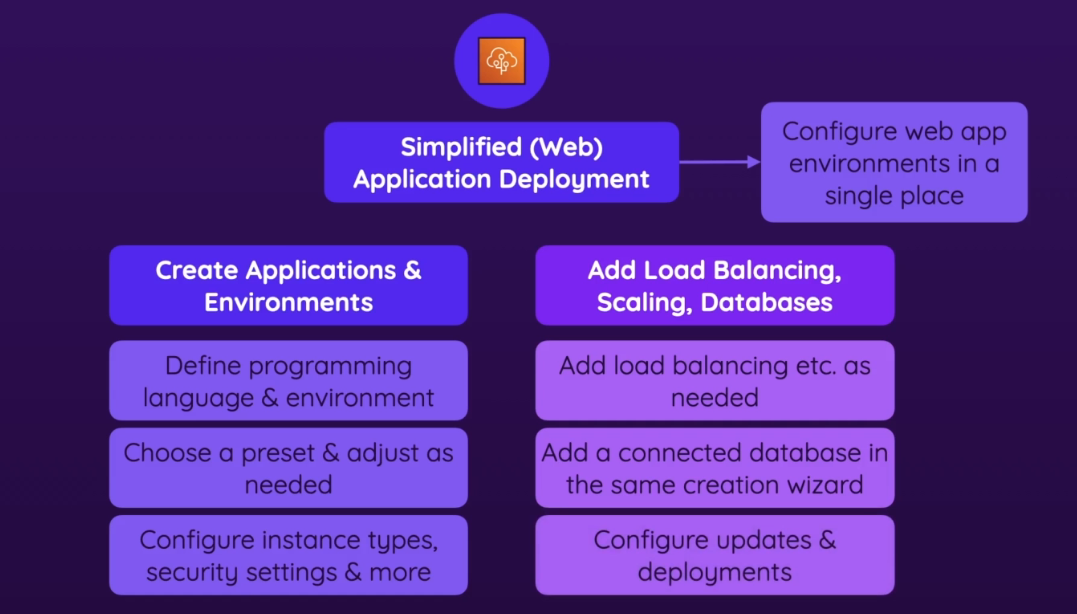 Simplified (Web) Application Deployment

Configure web app environments in a single place

Create Applications & Environments

Define programming language & environment

Choose a preset & adjust as needed

Configure instance types, security settings & more

Add Load Balancing, Scaling, Databases

Add load balancing etc. as needed

Add a connected database in the same creation wizard

Configure updates & deployments